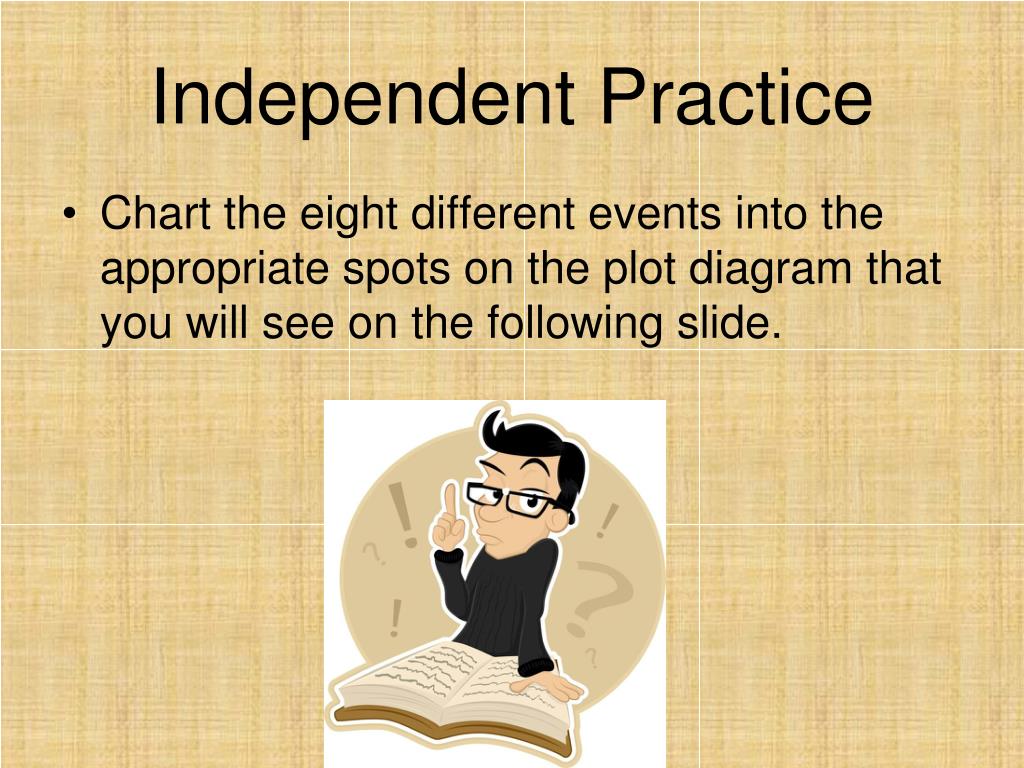 Independent Practice

• Chart the eight different events into the appropriate spots on the plot diagram that you will see on the following slide.